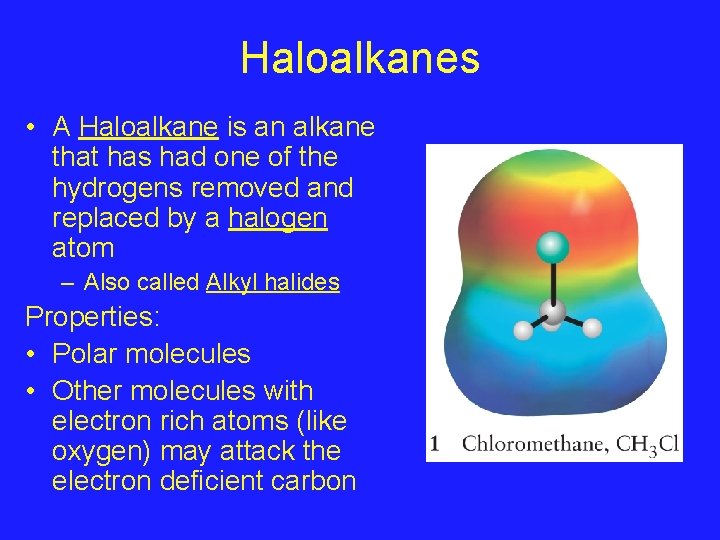 Haloalkanes

• A Haloalkane is an alkane that has had one of the hydrogens removed and replaced by a halogen atom

– Also called Alkyl halides

Properties:

• Polar molecules

• Other molecules with electron rich atoms (like oxygen) may attack the electron deficient carbon

1 Chloromethane, $CH_3Cl$